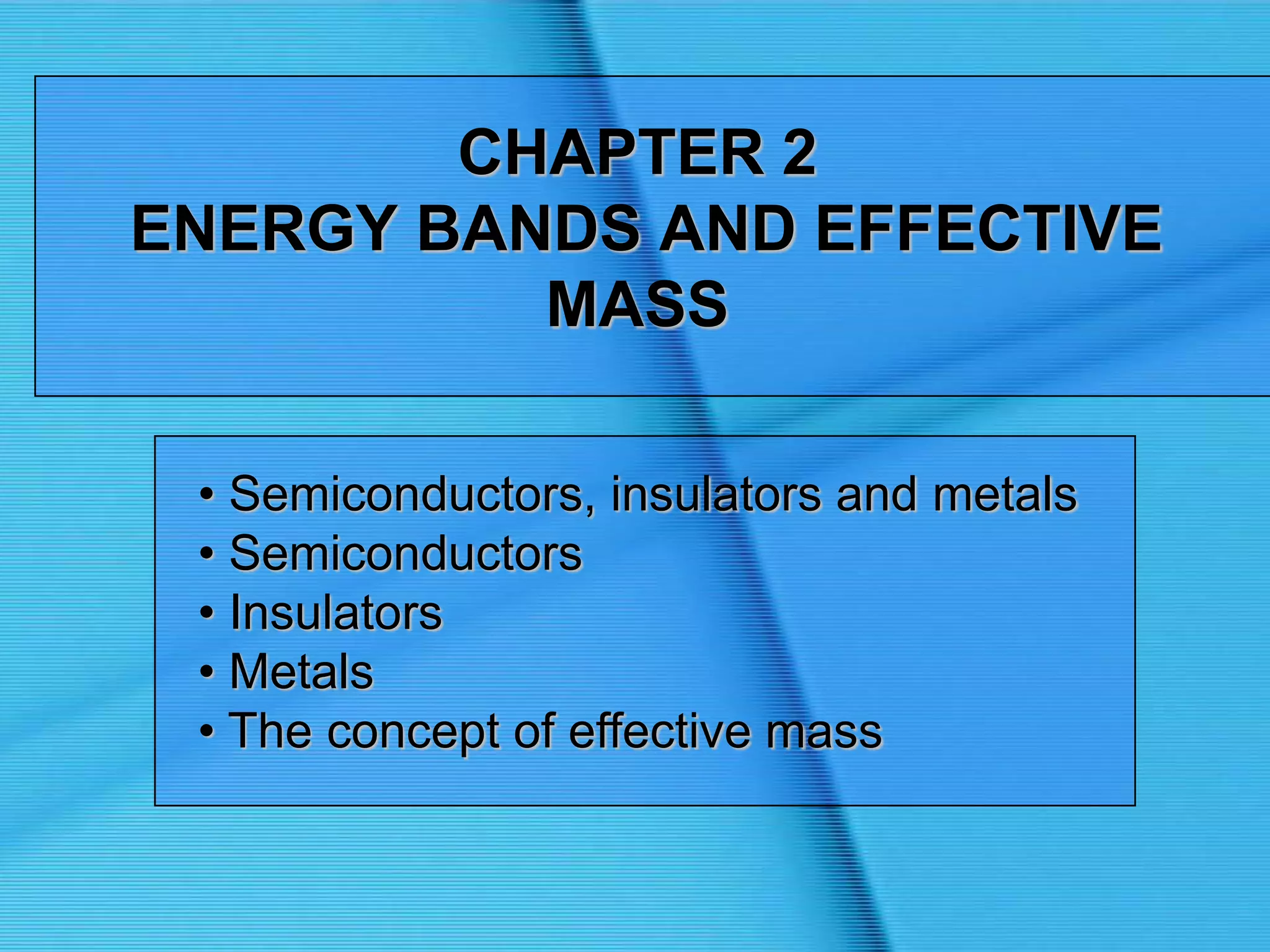 CHAPTER 2
ENERGY BANDS AND EFFECTIVE MASS

• Semiconductors, insulators and metals
• Semiconductors
• Insulators
• Metals
• The concept of effective mass